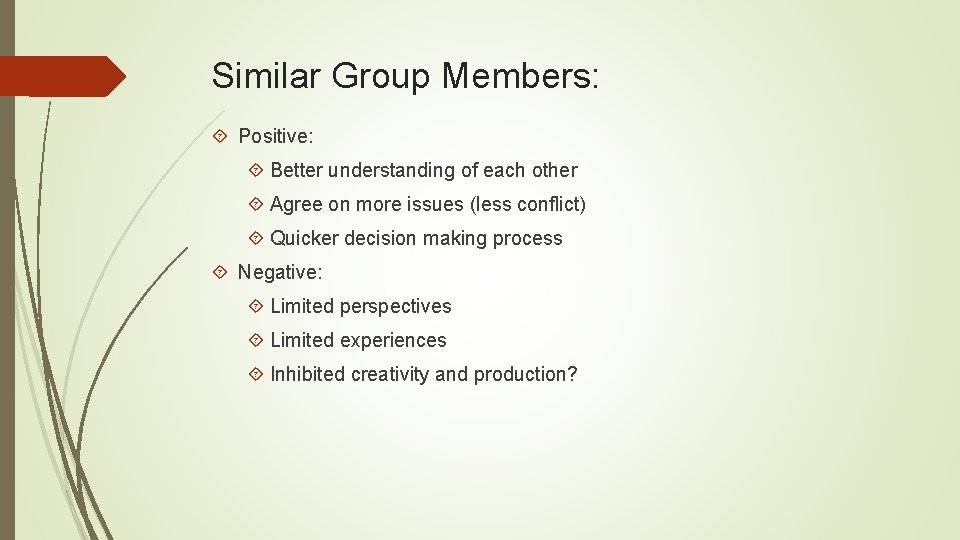 Similar Group Members:

Positive:

Better understanding of each other

Agree on more issues (less conflict)

Quicker decision making process

Negative:

Limited perspectives

Limited experiences

Inhibited creativity and production?